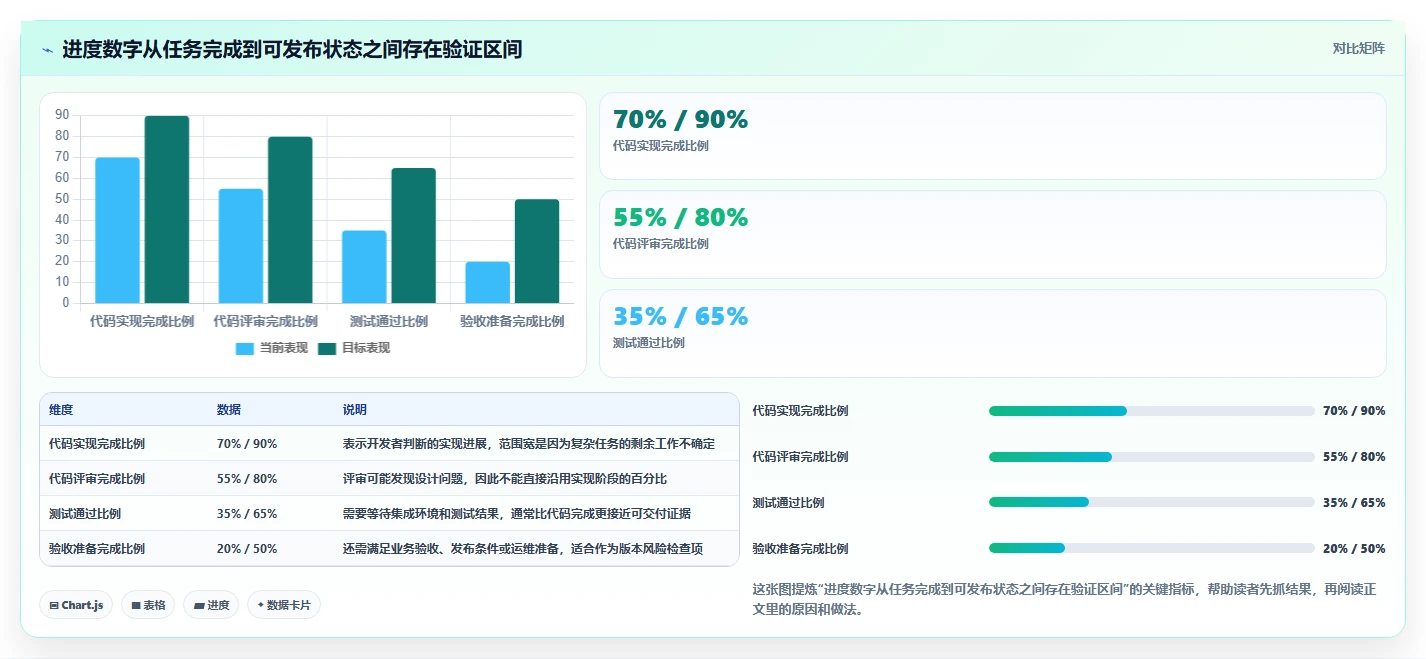 进度数字从任务完成到可发布状态之间存在验证区间

对比矩阵

90
80
70
60
50
40
30
20
10
0

代码实现完成比例 代码评审完成比例 测试通过比例 验收准备完成比例

当前表现 目标表现

70% / 90%
代码实现完成比例

55% / 80%
代码评审完成比例

35% / 65%
测试通过比例

| 维度 | 数据 | 说明 |
|---|---|---|
| 代码实现完成比例 | 70% / 90% | 表示开发者判断的实现进展，范围宽是因为复杂任务的剩余工作不确定 |
| 代码评审完成比例 | 55% / 80% | 评审可能发现设计问题，因此不能直接沿用实现阶段的百分比 |
| 测试通过比例 | 35% / 65% | 需要等待集成环境和测试结果，通常比代码完成更接近可交付证据 |
| 验收准备完成比例 | 20% / 50% | 还需满足业务验收、发布条件或运维准备，适合作为版本风险检查项 |

代码实现完成比例 70% / 90%
代码评审完成比例 55% / 80%
测试通过比例 35% / 65%
验收准备完成比例 20% / 50%

Chart.js 表格 进度 数据卡片

这张图提炼“进度数字从任务完成到可发布状态之间存在验证区间”的关键指标，帮助读者先抓结果，再阅读正文里的原因和做法。